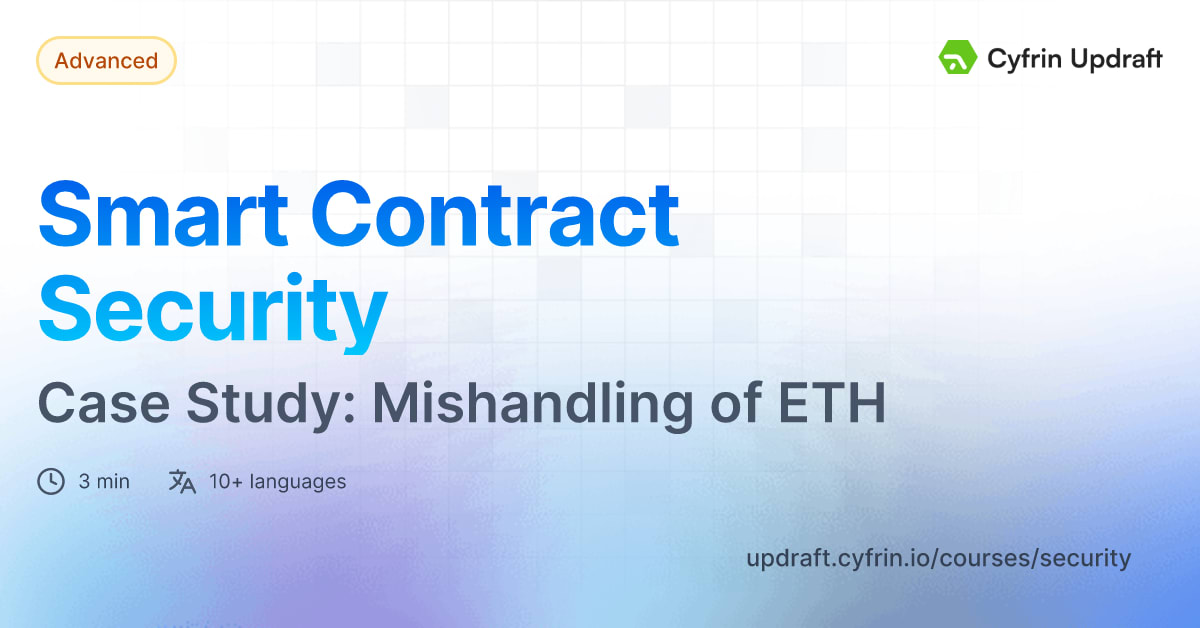 Advanced

Cyfrin Updraft

Smart Contract Security

Case Study: Mishandling of ETH

3 min 10+ languages

updraft.cyfrin.io/courses/security